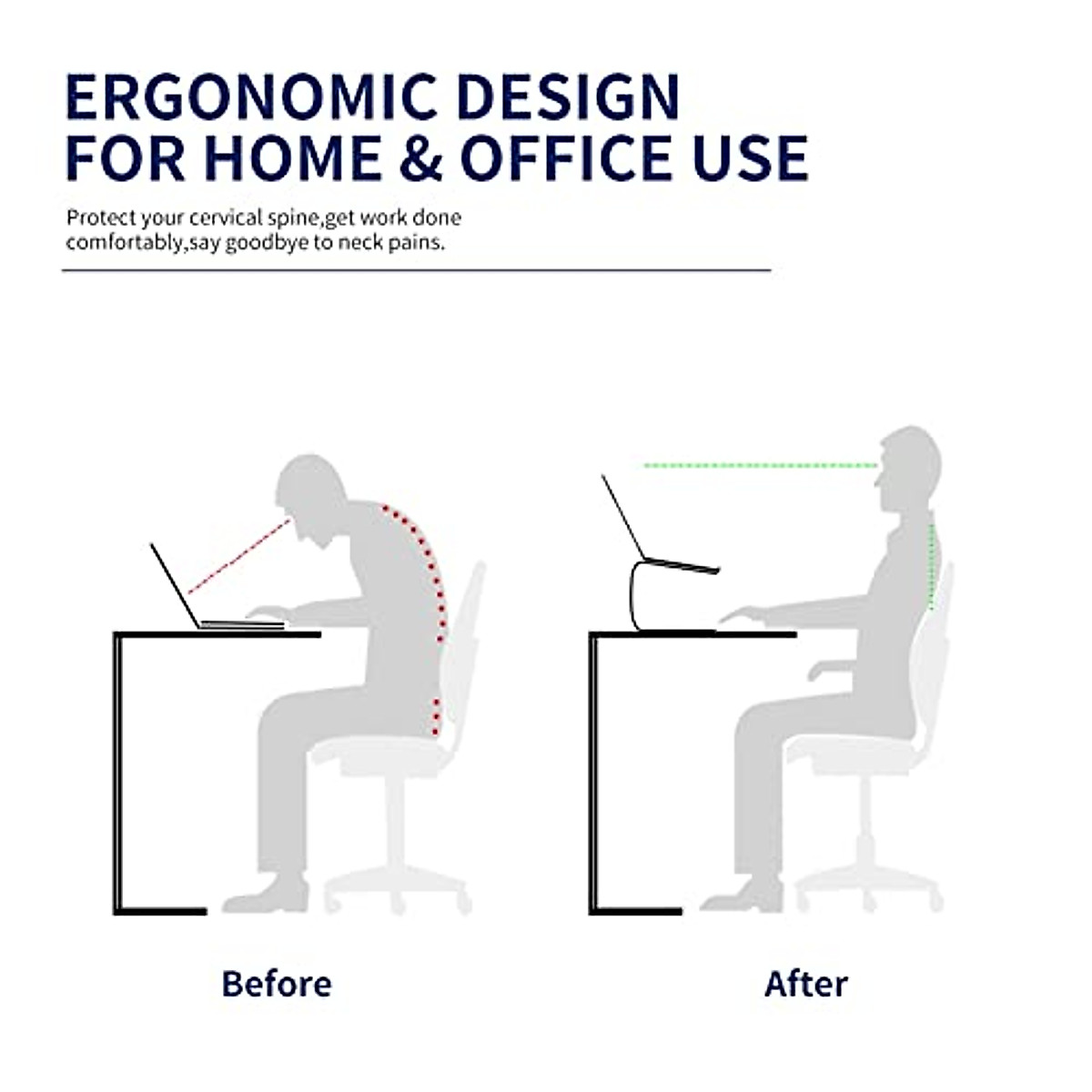 ERGONOMIC DESIGN
FOR HOME & OFFICE USE

Protect your cervical spine,get work done comfortably,say goodbye to neck pains.

Before

After